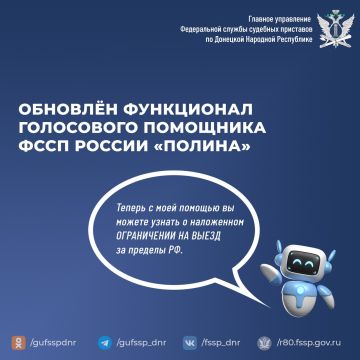 Главное управление
Федеральной службы судебных приставов
по Донецкой Народной Республике

ОБНОВЛЁН ФУНКЦИОНАЛ ГОЛОСОВОГО ПОМОЩНИКА ФССП РОССИИ «ПОЛИНА»

Теперь с моей помощью вы можете узнать о наложенном ОГРАНИЧЕНИИ НА ВЫЕЗД за пределы РФ.

/gufsspdnr /gufssp_dnr /fssp_dnr /r80.fssp.gov.ru